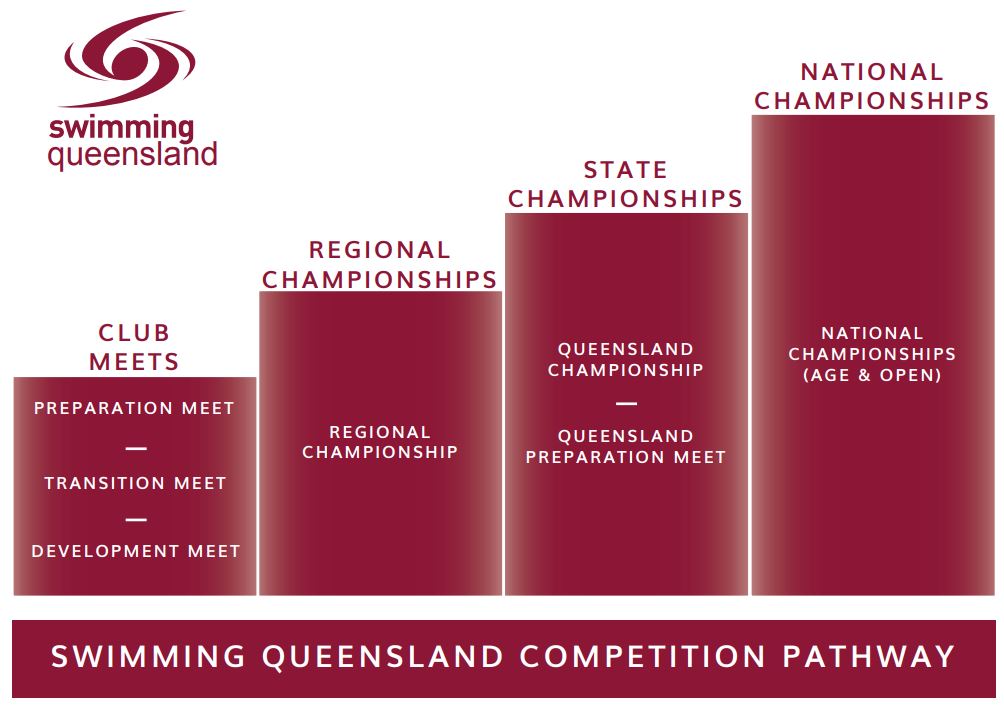 swimming queensland

CLUB MEETS

PREPARATION MEET
—
TRANSITION MEET
—
DEVELOPMENT MEET

REGIONAL CHAMPIONSHIPS

REGIONAL CHAMPIONSHIP

STATE CHAMPIONSHIPS

QUEENSLAND CHAMPIONSHIP
—
QUEENSLAND PREPARATION MEET

NATIONAL CHAMPIONSHIPS

NATIONAL CHAMPIONSHIPS (AGE & OPEN)

SWIMMING QUEENSLAND COMPETITION PATHWAY